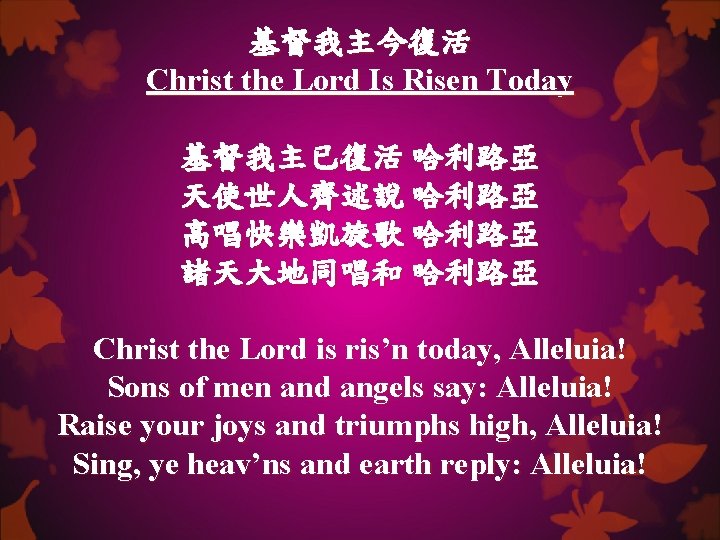 基督我主今復活
Christ the Lord Is Risen Today

基督我主已復活 哈利路亞
天使世人齊述說 哈利路亞
高唱快樂凱旋歌 哈利路亞
諸天大地同唱和 哈利路亞

Christ the Lord is ris’n today, Alleluia!
Sons of men and angels say: Alleluia!
Raise your joys and triumphs high, Alleluia!
Sing, ye heav’ns and earth reply: Alleluia!